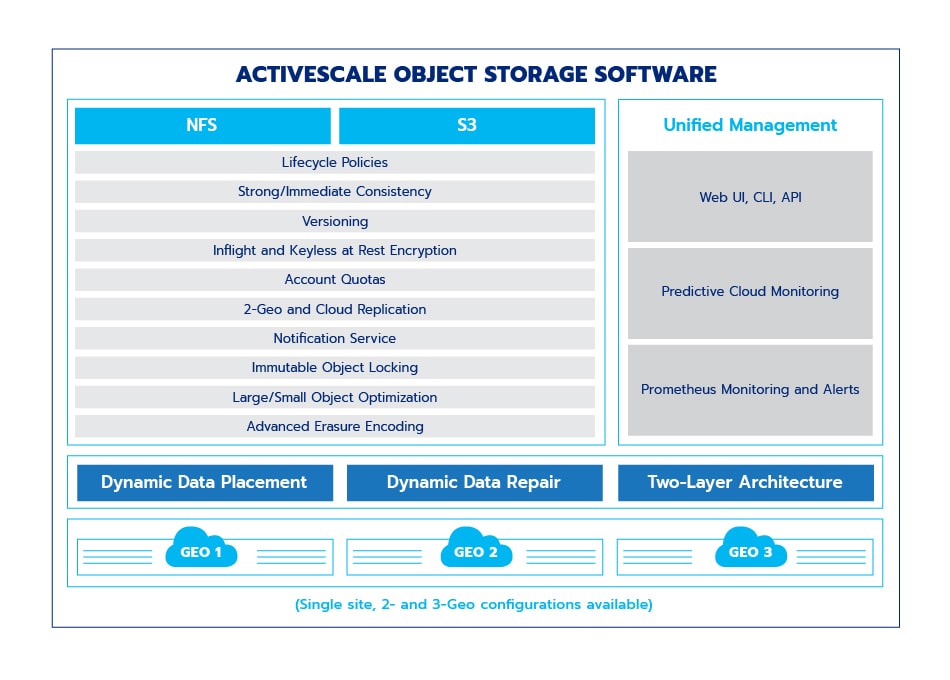 ACTIVESCALE OBJECT STORAGE SOFTWARE

NFS

S3

Lifecycle Policies

Strong/Immediate Consistency

Versioning

Inflight and Keyless at Rest Encryption

Account Quotas

2-Geo and Cloud Replication

Notification Service

Immutable Object Locking

Large/Small Object Optimization

Advanced Erasure Encoding

Unified Management

Web UI, CLI, API

Predictive Cloud Monitoring

Prometheus Monitoring and Alerts

Dynamic Data Placement

Dynamic Data Repair

Two-Layer Architecture

GEO 1

GEO 2

GEO 3

(Single site, 2- and 3-Geo configurations available)